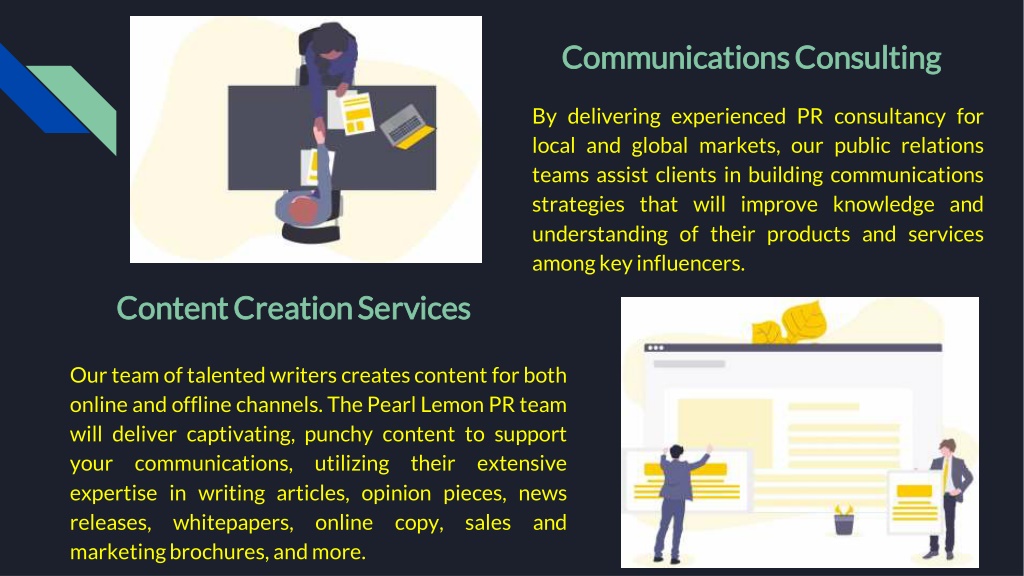 Communications Consulting

By delivering experienced PR consultancy for local and global markets, our public relations teams assist clients in building communications strategies that will improve knowledge and understanding of their products and services among key influencers.

Content Creation Services

Our team of talented writers creates content for both online and offline channels. The Pearl Lemon PR team will deliver captivating, punchy content to support your communications, utilizing their extensive expertise in writing articles, opinion pieces, news releases, whitepapers, online copy, sales and marketing brochures, and more.